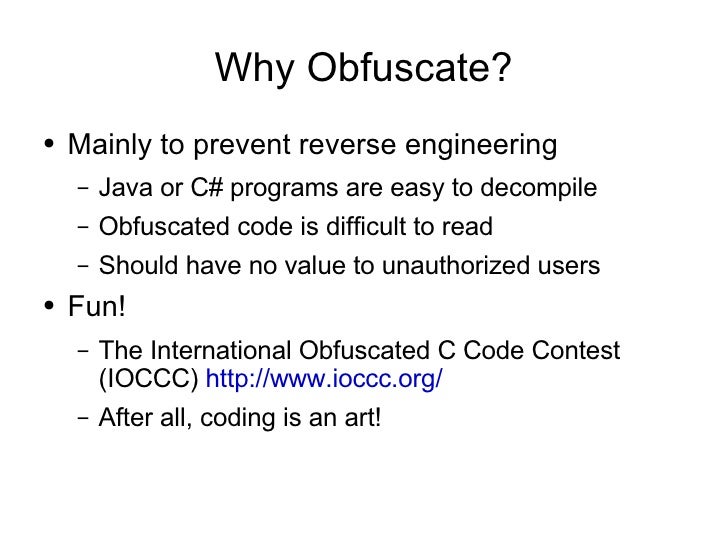 Why Obfuscate?

• Mainly to prevent reverse engineering
  – Java or C# programs are easy to decompile
  – Obfuscated code is difficult to read
  – Should have no value to unauthorized users
• Fun!
  – The International Obfuscated C Code Contest (IOCCC) http://www.ioccc.org/
  – After all, coding is an art!